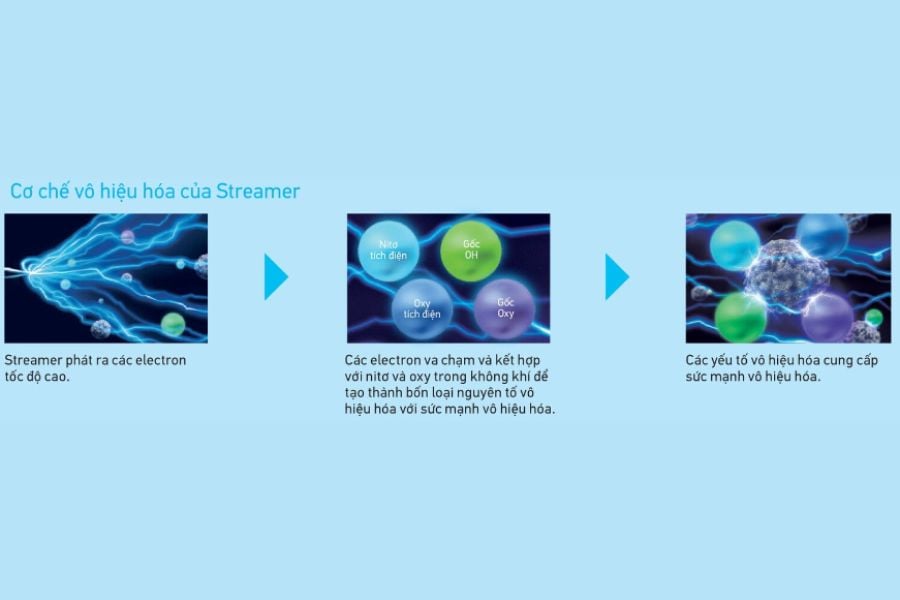 Cơ chế vô hiệu hóa của Streamer

Streamer phát ra các electron tốc độ cao.

Nitơ tích điện

Gốc OH

Oxy tích điện

Gốc Oxy

Các electron va chạm và kết hợp với nitơ và oxy trong không khí để tạo thành bốn loại nguyên tố vô hiệu hóa với sức mạnh vô hiệu hóa.

Các yếu tố vô hiệu hóa cung cấp sức mạnh vô hiệu hóa.